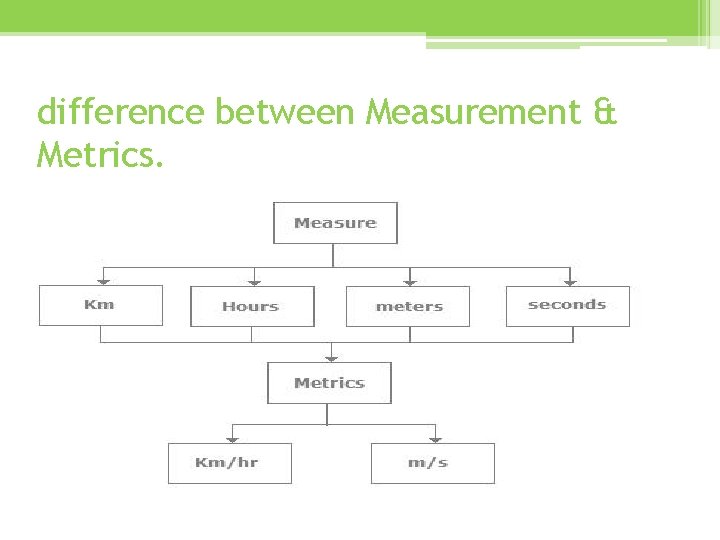 difference between Measurement & Metrics.

Measure

Km

Hours

meters

seconds

Metrics

Km/hr

m/s